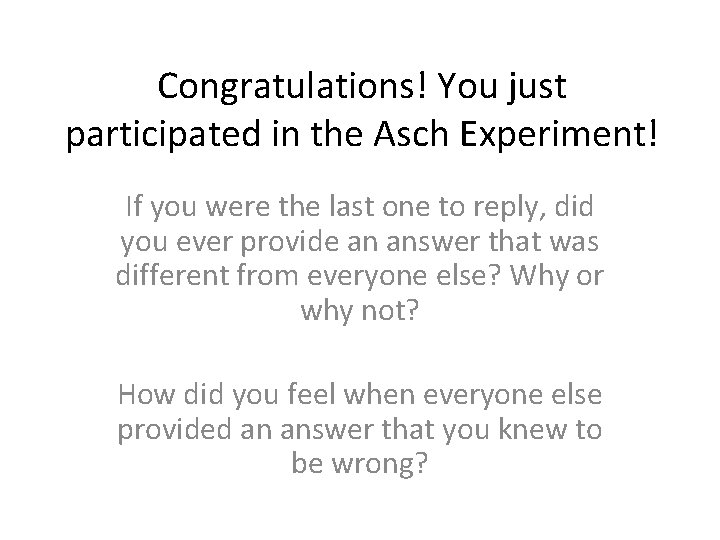 Congratulations! You just participated in the Asch Experiment!

If you were the last one to reply, did you ever provide an answer that was different from everyone else? Why or why not?

How did you feel when everyone else provided an answer that you knew to be wrong?